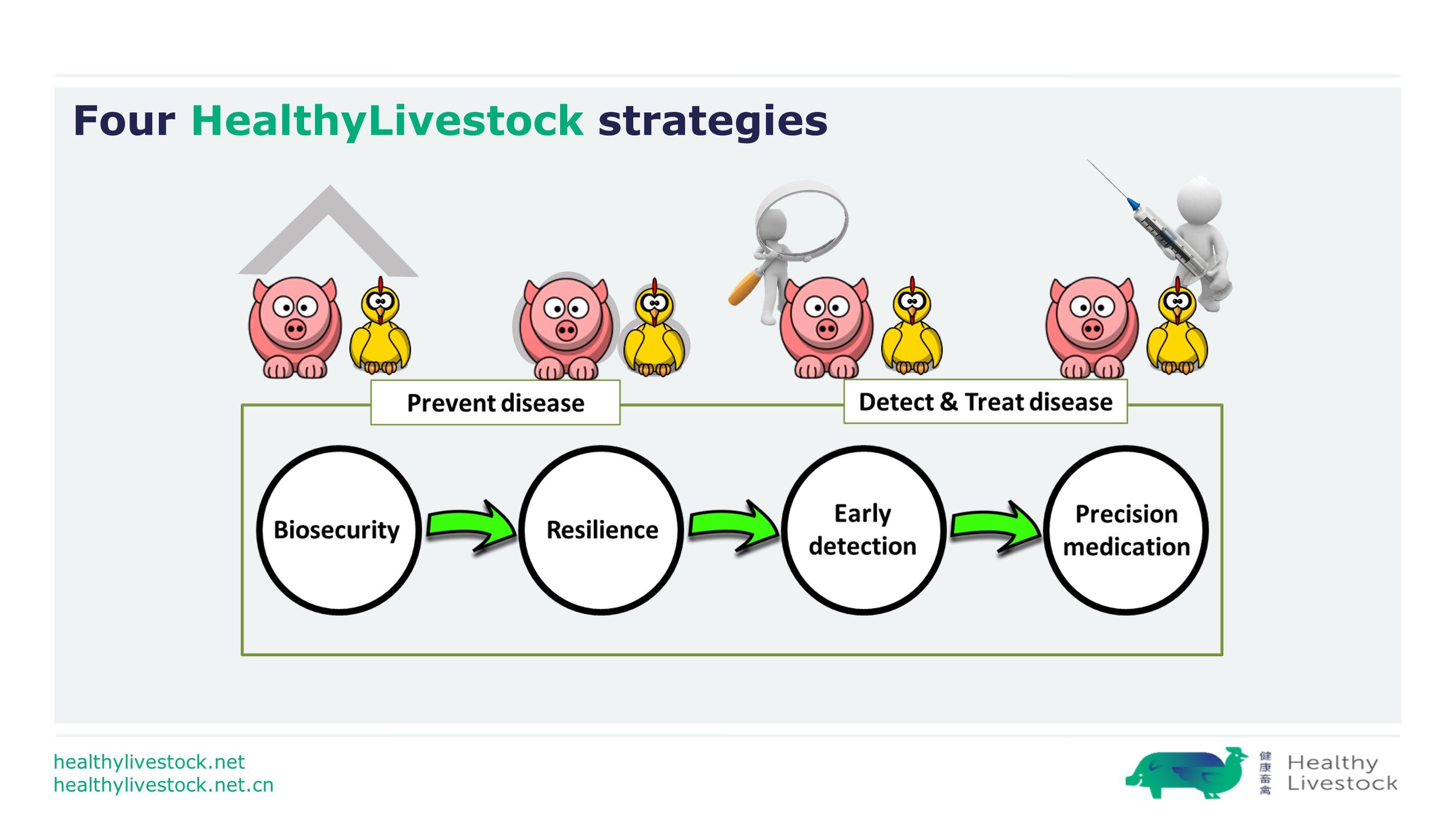 Four HealthyLivestock strategies

Prevent disease

Detect & Treat disease

Biosecurity

Resilience

Early detection

Precision medication

healthylivestock.net
healthylivestock.net.cn

健康畜禽 Healthy Livestock